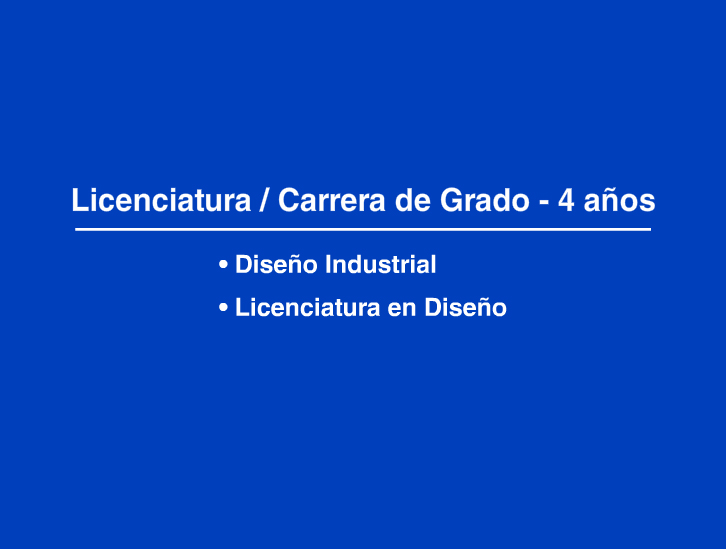 Licenciatura / Carrera de Grado - 4 años

• Diseño Industrial
• Licenciatura en Diseño